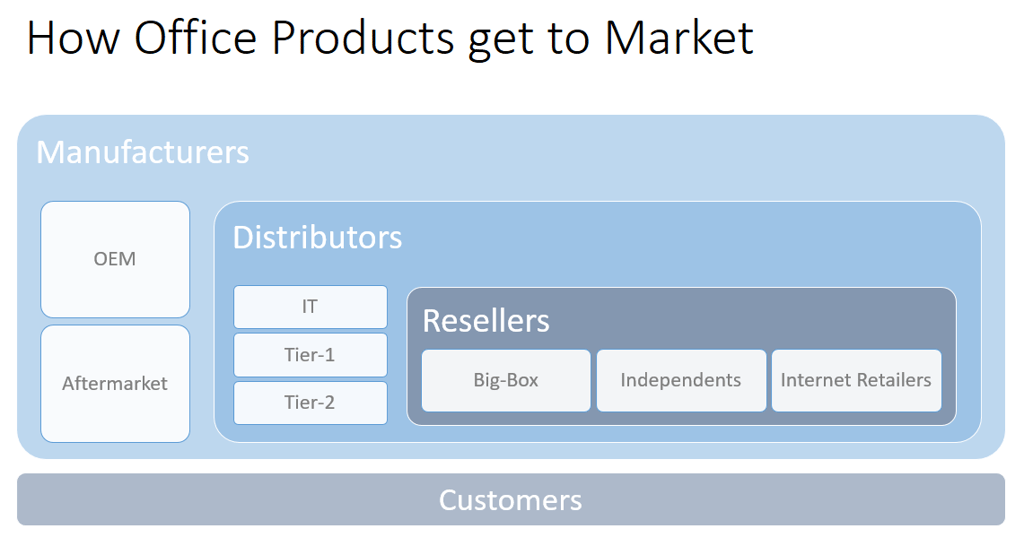 How Office Products get to Market

Manufacturers

OEM

Aftermarket

Distributors

IT

Tier-1

Tier-2

Resellers

Big-Box

Independents

Internet Retailers

Customers